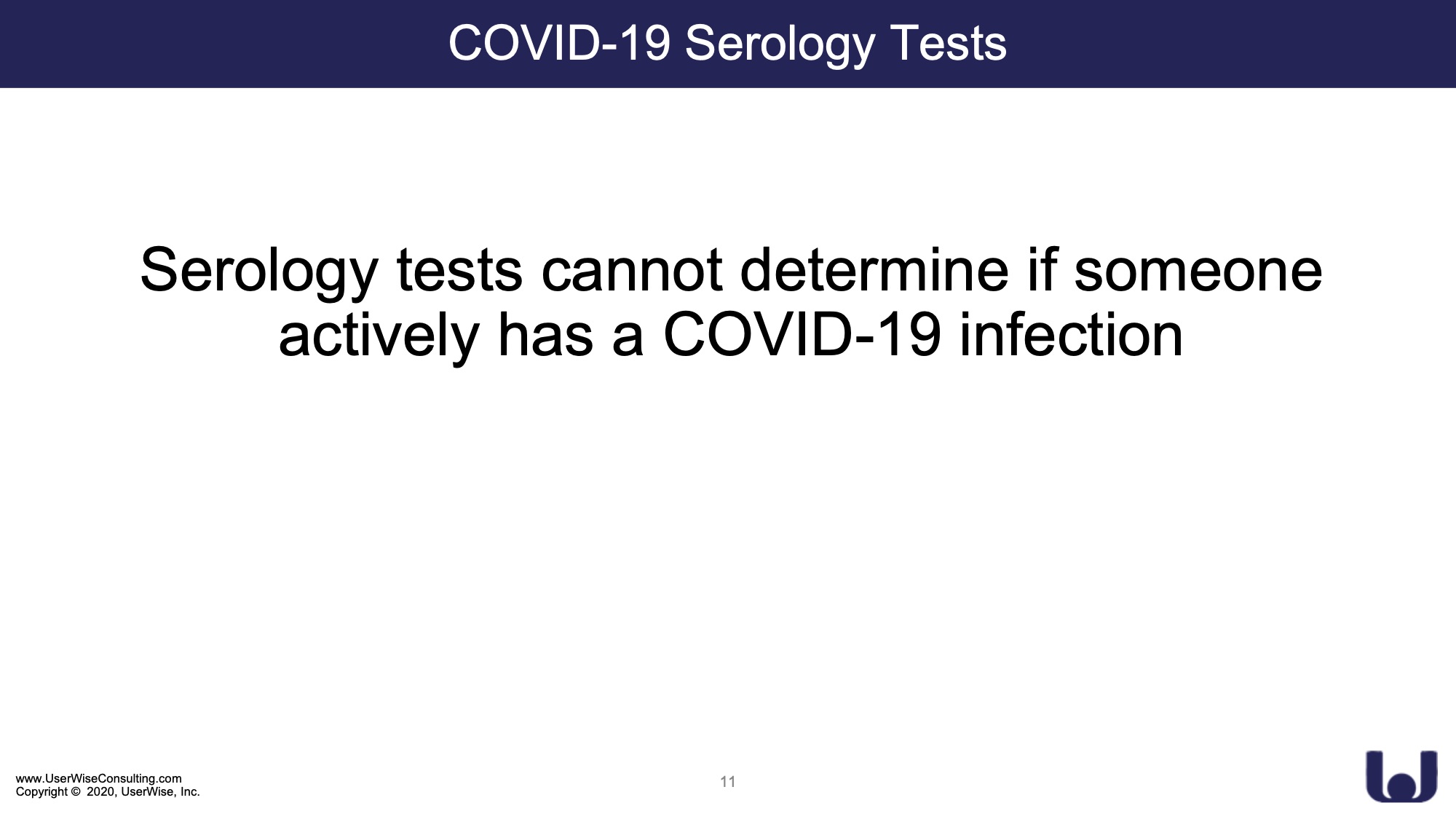 COVID-19 Serology Tests

Serology tests cannot determine if someone actively has a COVID-19 infection

www.UserWiseConsulting.com
Copyright © 2020, UserWise, Inc.

11